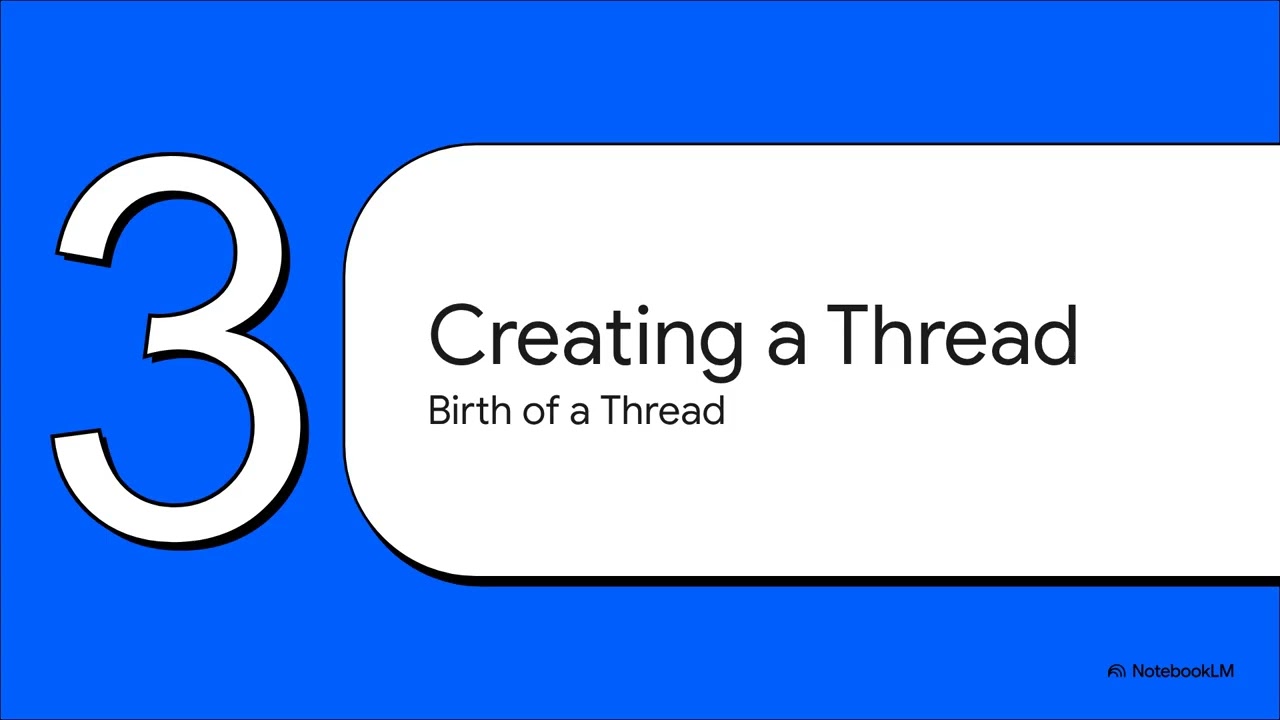 3

Creating a Thread

Birth of a Thread

NotebookLM